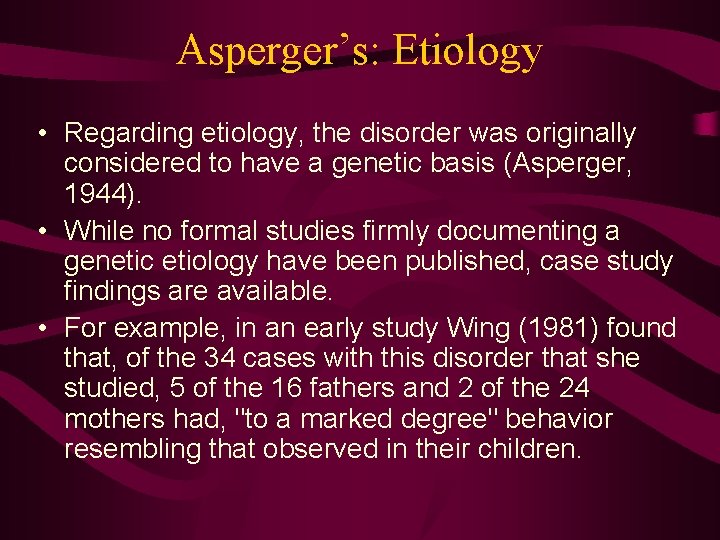 Asperger's: Etiology

• Regarding etiology, the disorder was originally considered to have a genetic basis (Asperger, 1944).
• While no formal studies firmly documenting a genetic etiology have been published, case study findings are available.
• For example, in an early study Wing (1981) found that, of the 34 cases with this disorder that she studied, 5 of the 16 fathers and 2 of the 24 mothers had, "to a marked degree" behavior resembling that observed in their children.